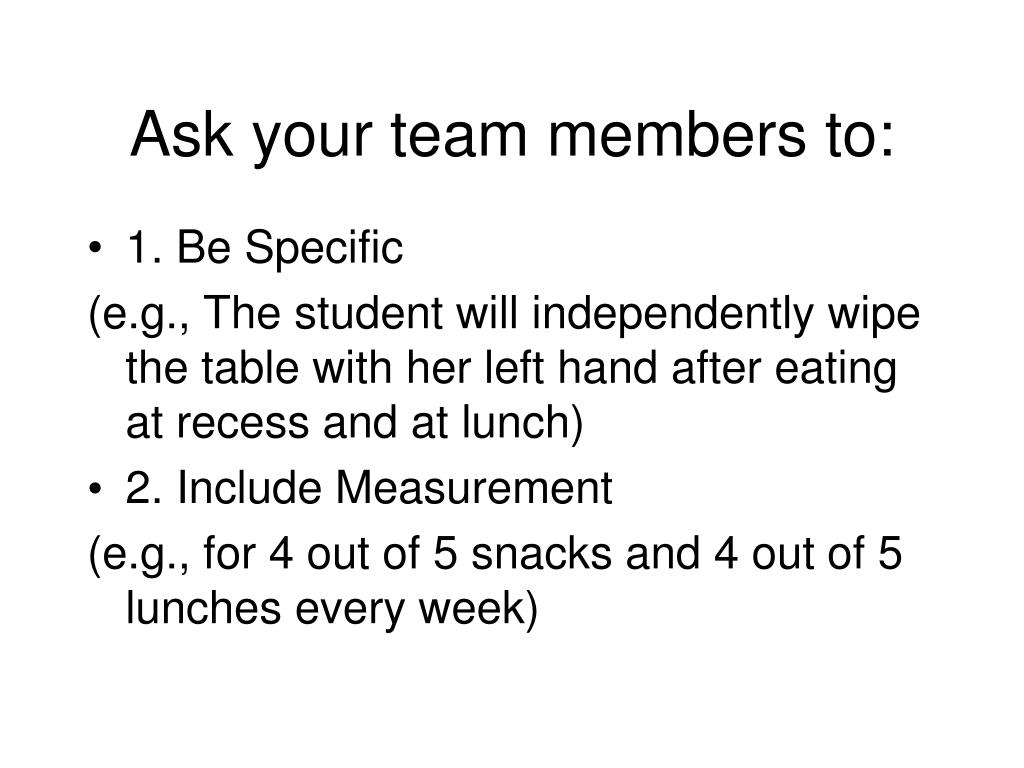 Ask your team members to:

• 1. Be Specific

(e.g., The student will independently wipe the table with her left hand after eating at recess and at lunch)

• 2. Include Measurement

(e.g., for 4 out of 5 snacks and 4 out of 5 lunches every week)